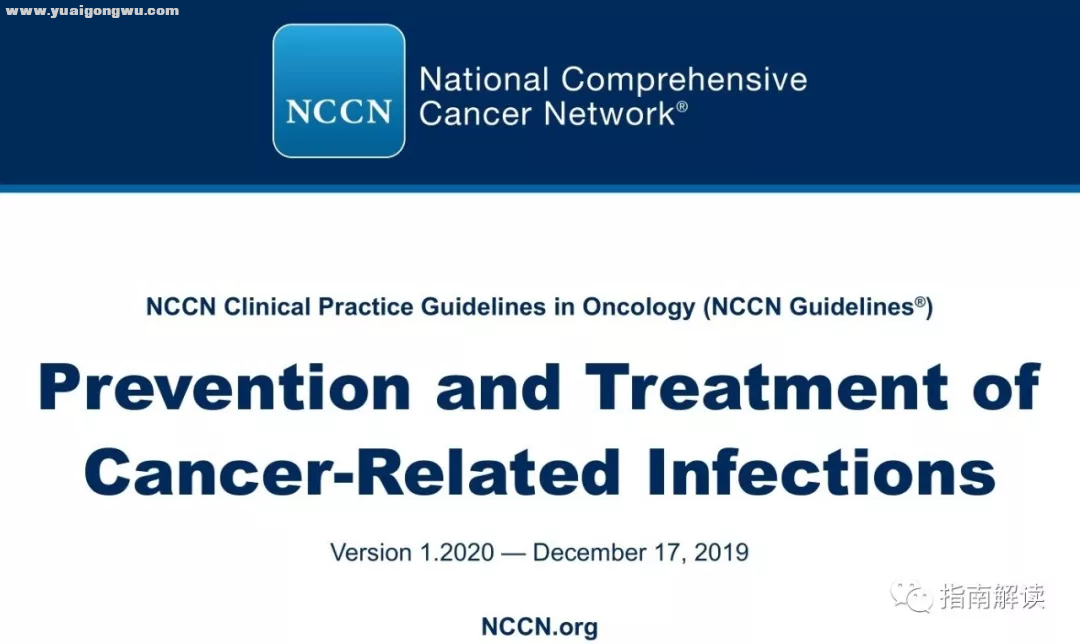 www.yuaigongwu.com

NCCN

National Comprehensive Cancer Network®

NCCN Clinical Practice Guidelines in Oncology (NCCN Guidelines®)

Prevention and Treatment of Cancer-Related Infections

Version 1.2020 — December 17, 2019

指南解读

NCCN.org